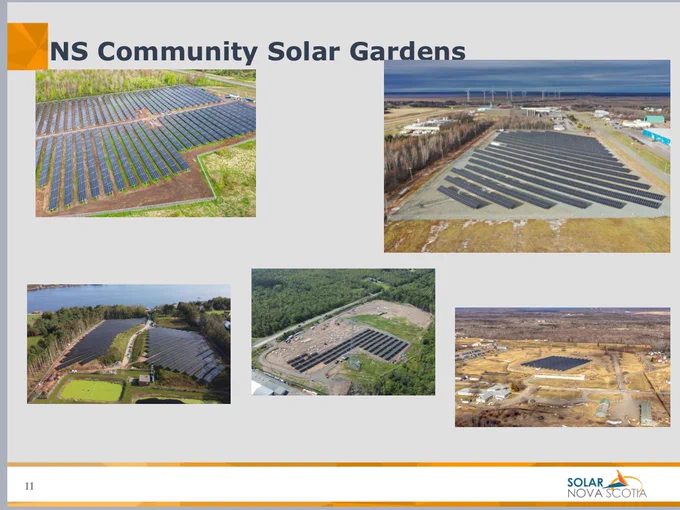 NS Community Solar Gardens

11

SOLAR NOVA SCOTIA